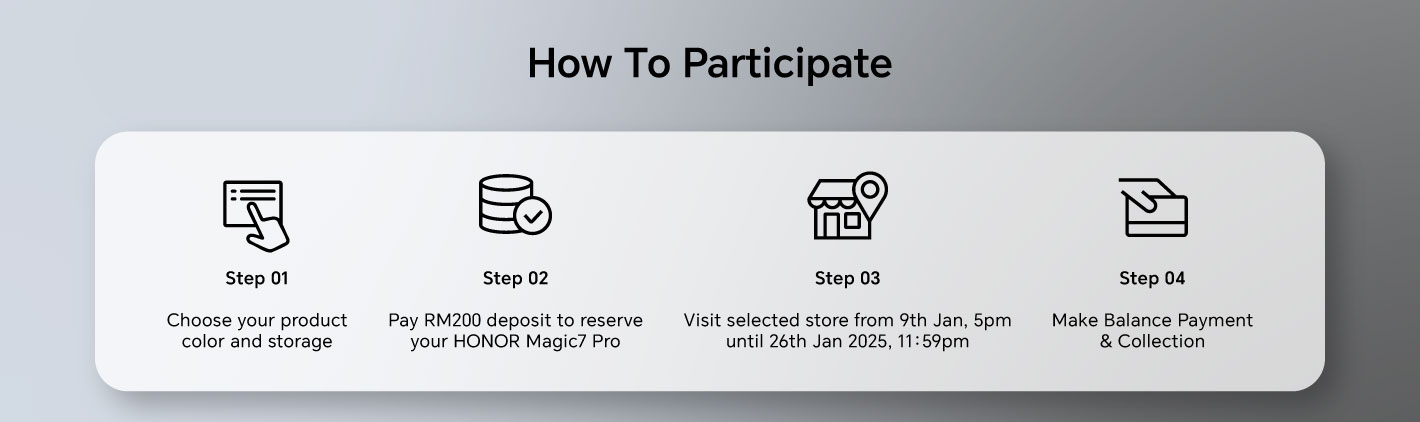 How To Participate

Step 01

Choose your product color and storage

Step 02

Pay RM200 deposit to reserve your HONOR Magic7 Pro

Step 03

Visit selected store from 9th Jan, 5pm until 26th Jan 2025, 11:59pm

Step 04

Make Balance Payment & Collection